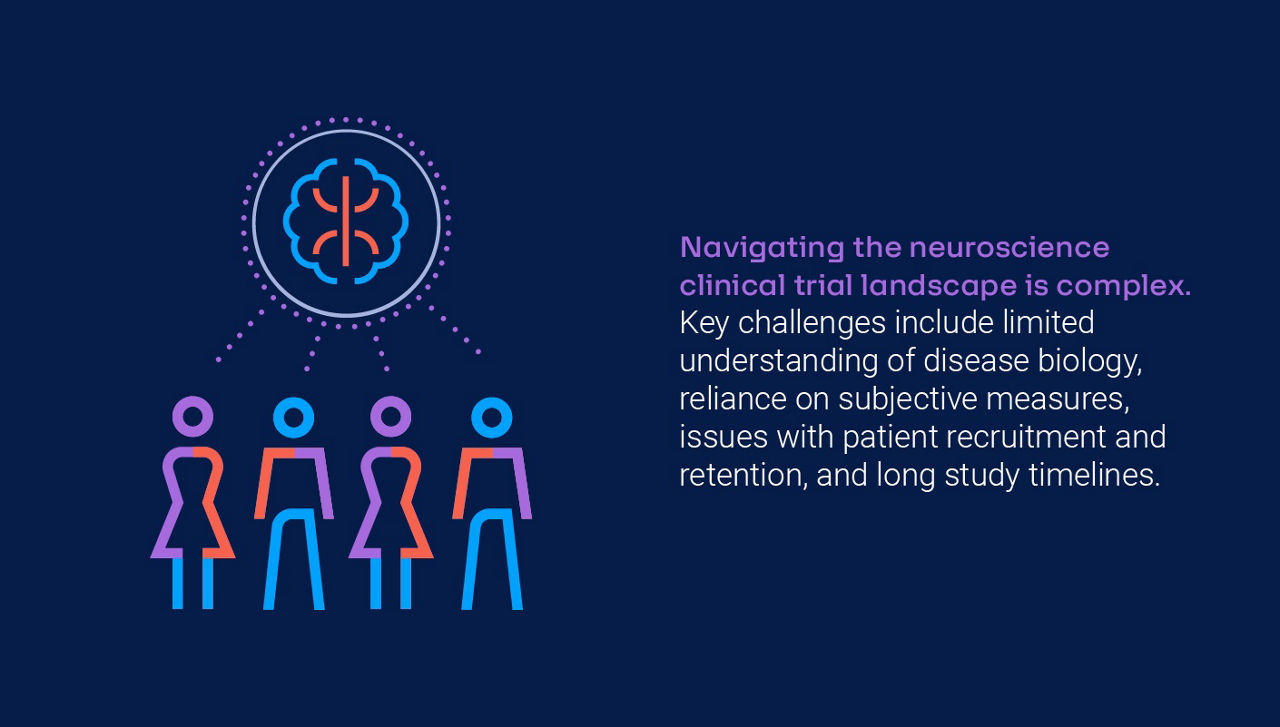 Navigating the neuroscience clinical trial landscape is complex. Key challenges include limited understanding of disease biology, reliance on subjective measures, issues with patient recruitment and retention, and long study timelines.